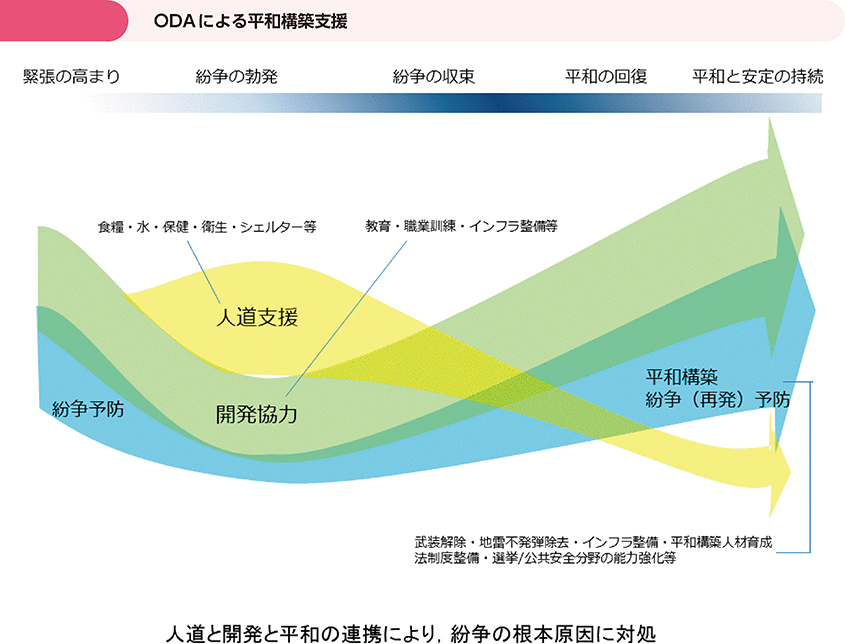 ODAによる平和構築支援

緊張の高まり　紛争の勃発　紛争の収束　平和の回復　平和と安定の持続

食糧・水・保健・衛生・シェルター等

教育・職業訓練・インフラ整備等

人道支援

紛争予防

開発協力

平和構築
紛争（再発）予防

武装解除・地雷不発弾除去・インフラ整備・平和構築人材育成
法制度整備・選挙/公共安全分野の能力強化等

人道と開発と平和の連携により，紛争の根本原因に対処